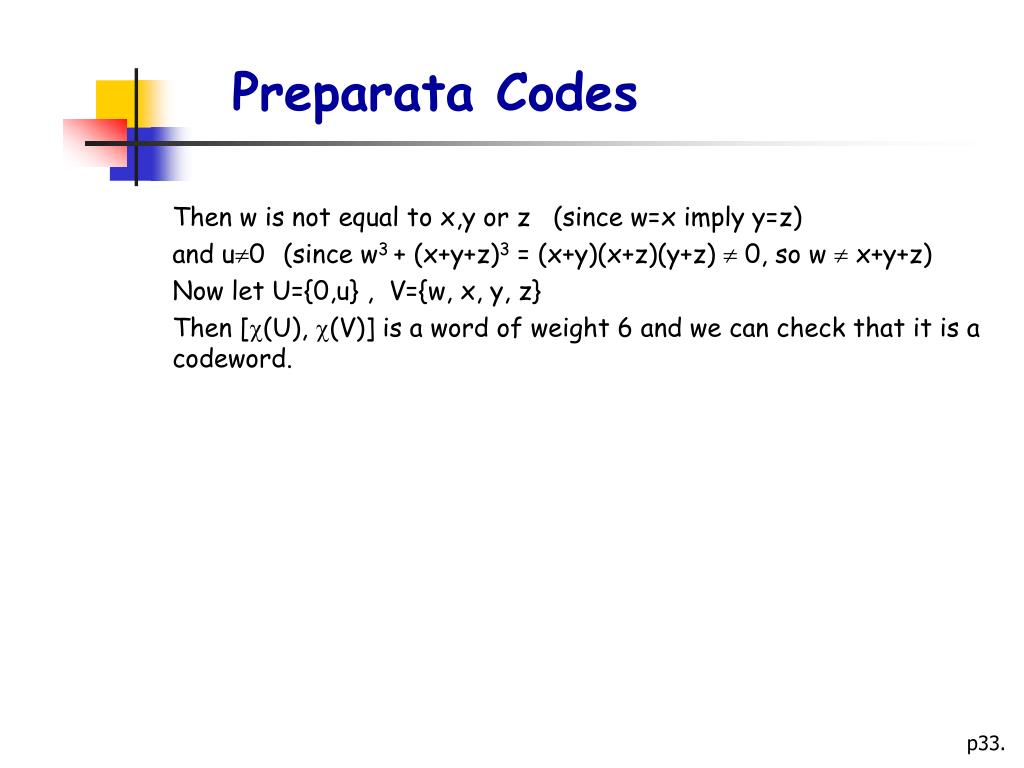 Preparata Codes

Then w is not equal to x,y or z (since w=x imply y=z)

and $u \neq 0$ (since $w^3 + (x+y+z)^3 = (x+y)(x+z)(y+z) \neq 0$, so $w \neq x+y+z$)

Now let U={0,u} , V={w, x, y, z}

Then [$\chi$(U), $\chi$(V)] is a word of weight 6 and we can check that it is a codeword.

p33.